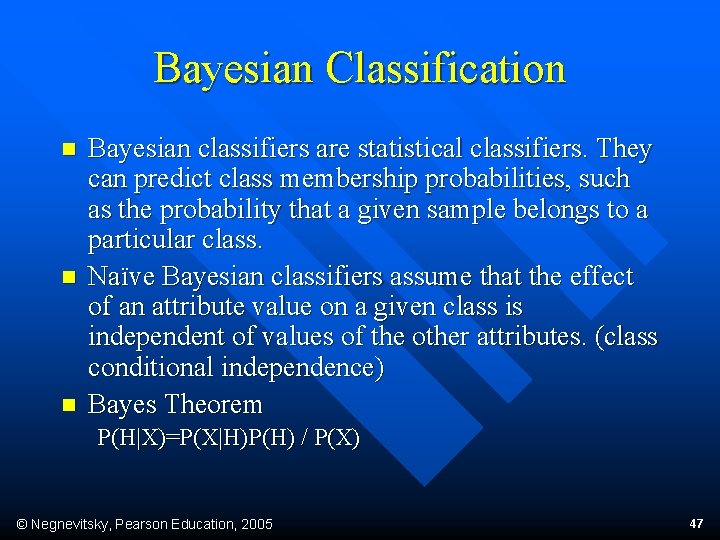 Bayesian Classification

- Bayesian classifiers are statistical classifiers. They can predict class membership probabilities, such as the probability that a given sample belongs to a particular class.
- Naïve Bayesian classifiers assume that the effect of an attribute value on a given class is independent of values of the other attributes. (class conditional independence)
- Bayes Theorem

$P(H|X)=P(X|H)P(H) / P(X)$

© Negnevitsky, Pearson Education, 2005

47